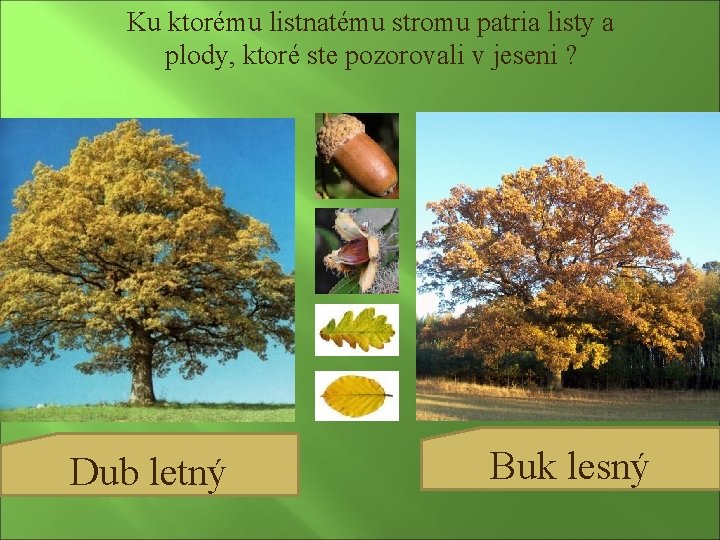 Ku ktorému listnatému stromu patria listy a plody, ktoré ste pozorovali v jeseni ?

Dub letný

Buk lesný